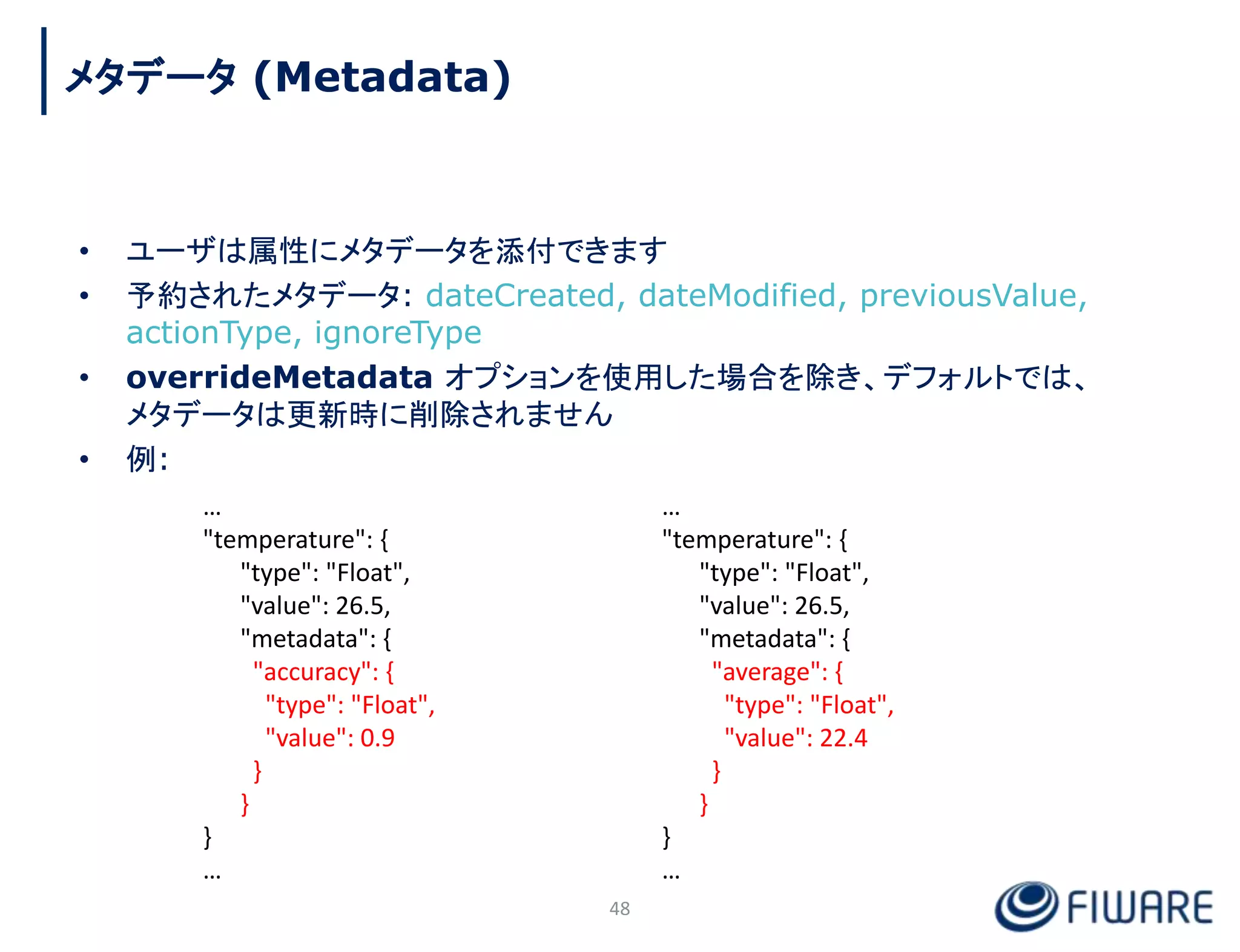 メタデータ (Metadata)

• ユーザは属性にメタデータを添付できます
• 予約されたメタデータ: dateCreated, dateModified, previousValue, actionType, ignoreType
• overrideMetadata オプションを使用した場合を除き、デフォルトでは、メタデータは更新時に削除されません
• 例:

…
"temperature": {
"type": "Float",
"value": 26.5,
"metadata": {
"accuracy": {
"type": "Float",
"value": 0.9
}
}
}
…

…
"temperature": {
"type": "Float",
"value": 26.5,
"metadata": {
"average": {
"type": "Float",
"value": 22.4
}
}
}
…

48

FIWARE